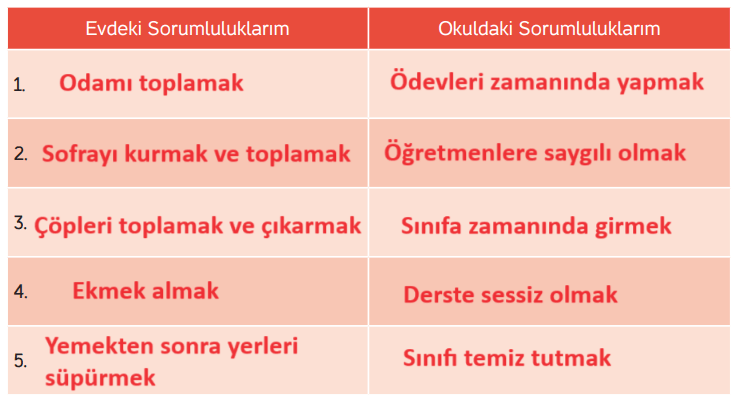 | Evdeki Sorumluluklarım | Okuldaki Sorumluluklarım |
|---|---|
| 1. Odamı toplamak | Ödevleri zamanında yapmak |
| 2. Sofrayı kurmak ve toplamak | Öğretmenlere saygılı olmak |
| 3. Çöpleri toplamak ve çıkarmak | Sınıfa zamanında girmek |
| 4. Ekmek almak | Derste sessiz olmak |
| 5. Yemekten sonra yerleri süpürmek | Sınıfı temiz tutmak |